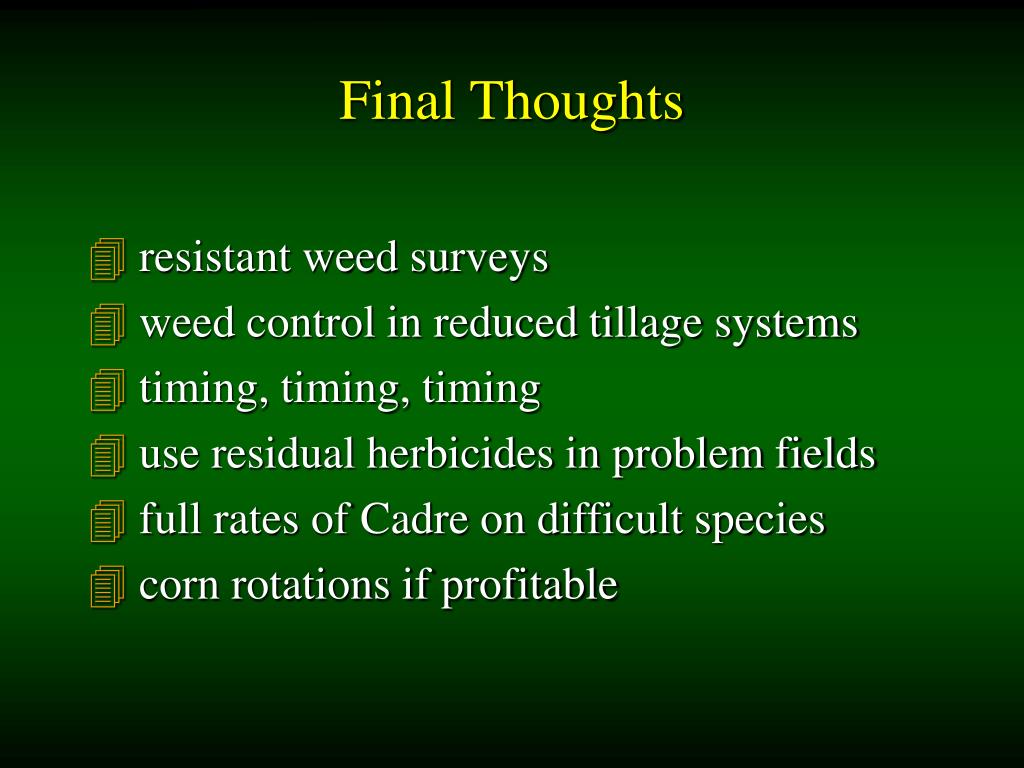 Final Thoughts

resistant weed surveys
weed control in reduced tillage systems
timing, timing, timing
use residual herbicides in problem fields
full rates of Cadre on difficult species
corn rotations if profitable